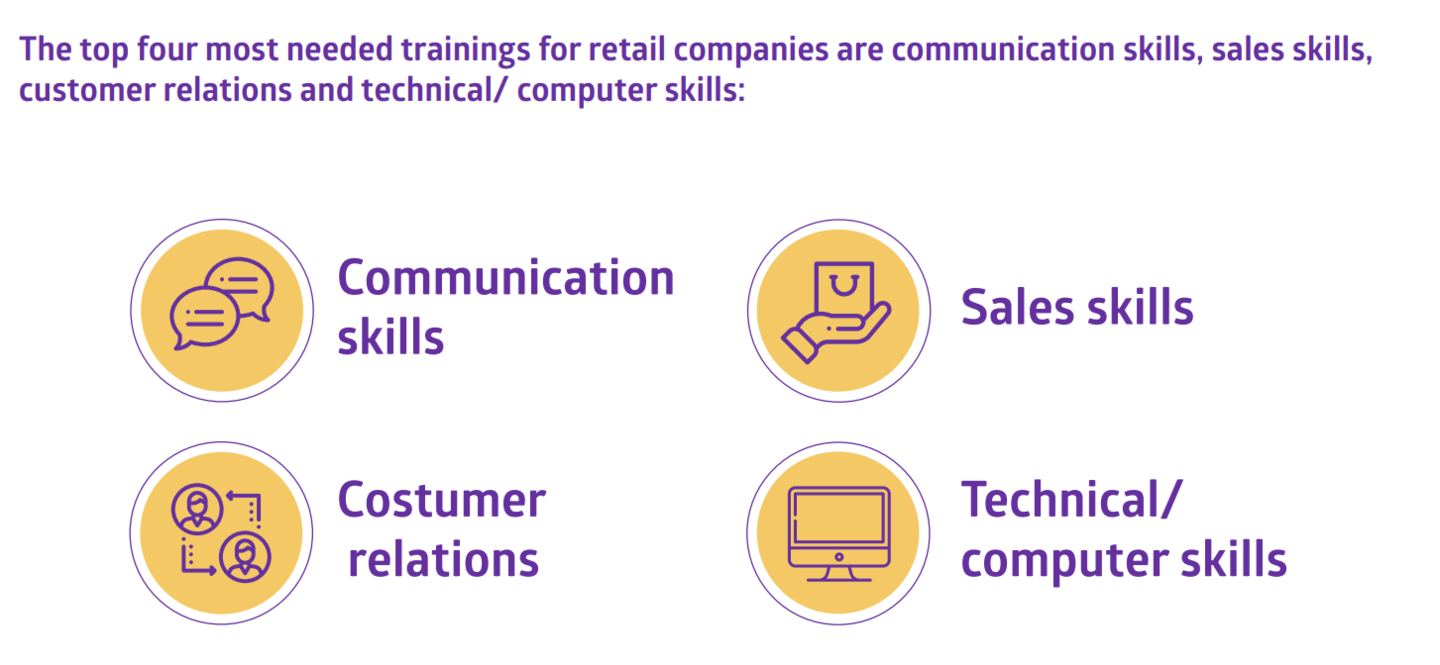 The top four most needed trainings for retail companies are communication skills, sales skills, customer relations and technical/ computer skills:

Communication skills

Sales skills

Costumer relations

Technical/ computer skills